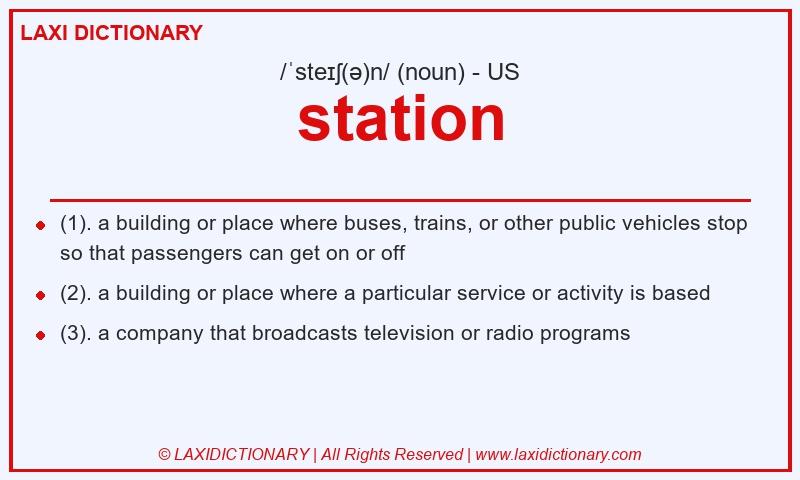 LAXI DICTIONARY

/ˈsteɪʃ(ə)n/ (noun) - US

station

- (1). a building or place where buses, trains, or other public vehicles stop so that passengers can get on or off
- (2). a building or place where a particular service or activity is based
- (3). a company that broadcasts television or radio programs

© LAXIDICTIONARY | All Rights Reserved | www.laxidictionary.com